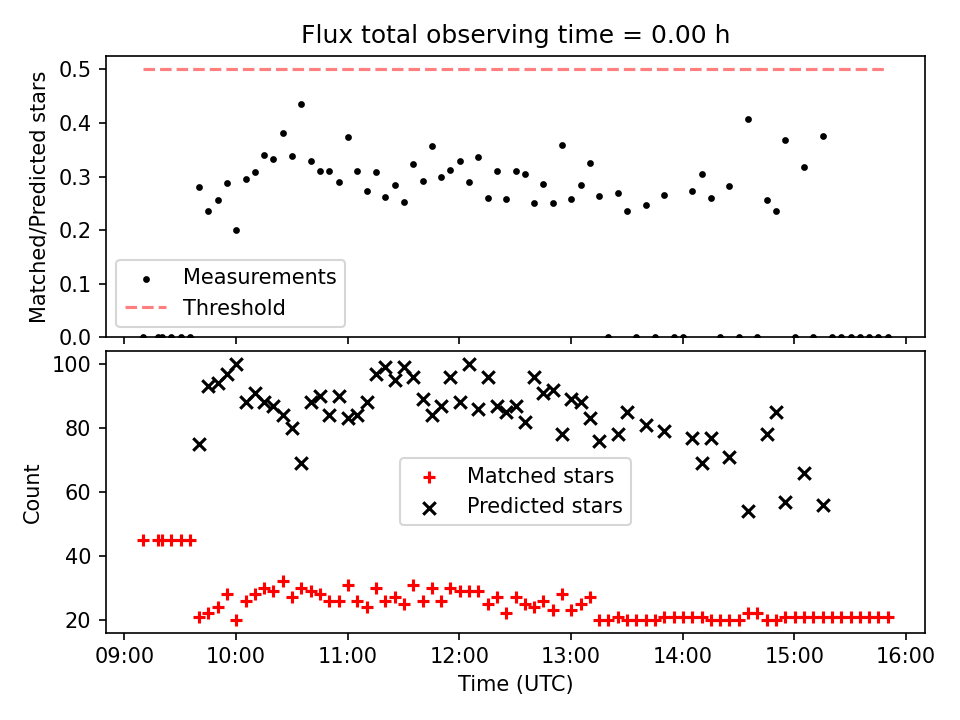 Flux total observing time = 0.00 h

Matched/Predicted stars

0.5
0.4
0.3
0.2
0.1
0.0

Measurements
Threshold

Count

100
80
60
40
20

Matched stars
Predicted stars

09:00 10:00 11:00 12:00 13:00 14:00 15:00 16:00

Time (UTC)